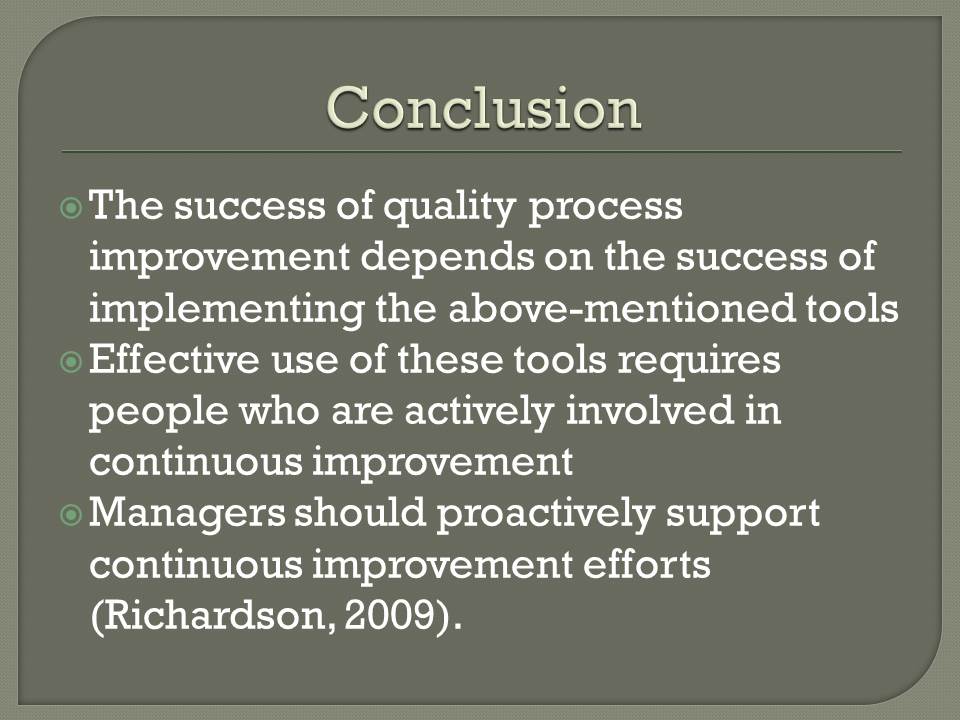 Conclusion

The success of quality process improvement depends on the success of implementing the above-mentioned tools

Effective use of these tools requires people who are actively involved in continuous improvement

Managers should proactively support continuous improvement efforts (Richardson, 2009).